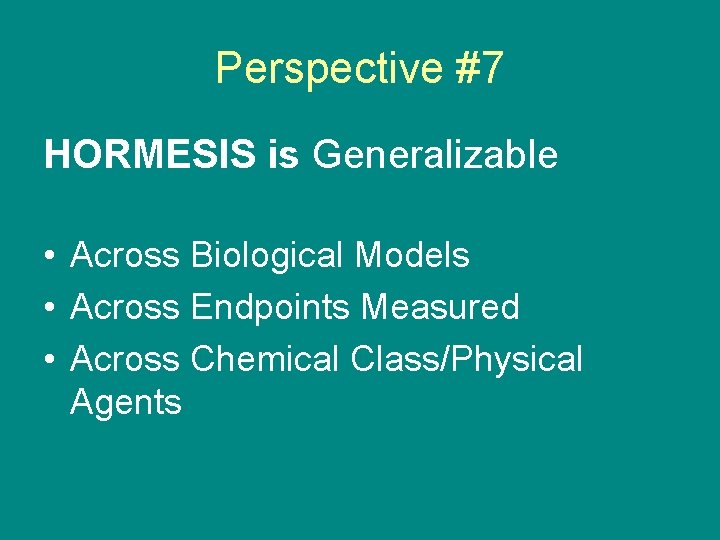 Perspective #7

HORMESIS is Generalizable

• Across Biological Models
• Across Endpoints Measured
• Across Chemical Class/Physical Agents